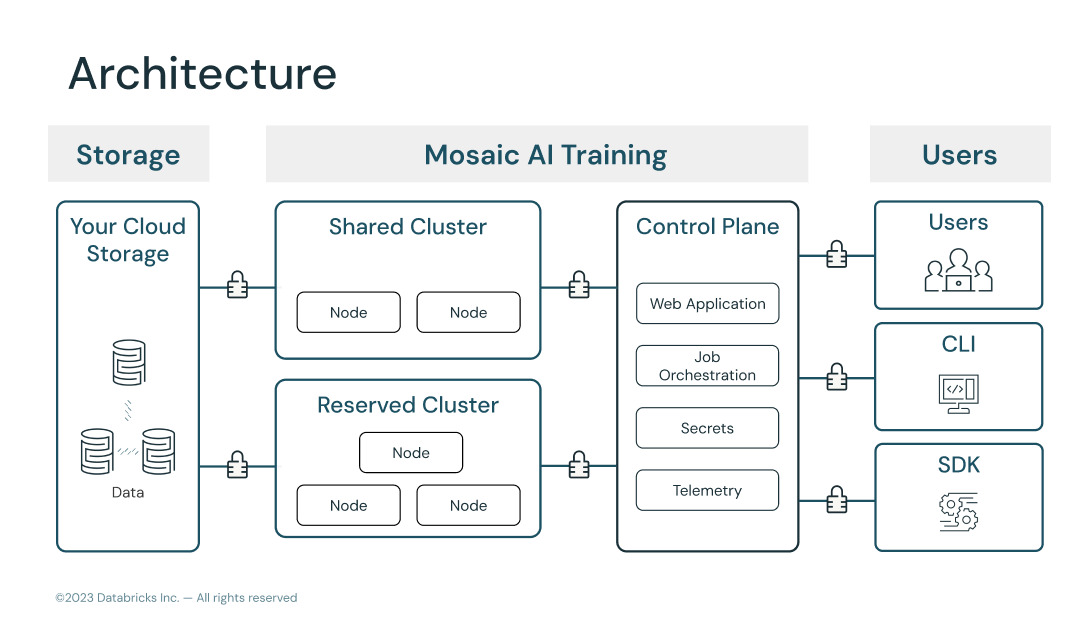 Architecture

Storage

Mosaic AI Training

Users

Your Cloud Storage

Data

Shared Cluster

Node

Node

Reserved Cluster

Node

Node

Node

Control Plane

Web Application

Job Orchestration

Secrets

Telemetry

Users

CLI

SDK

©2023 Databricks Inc. — All rights reserved